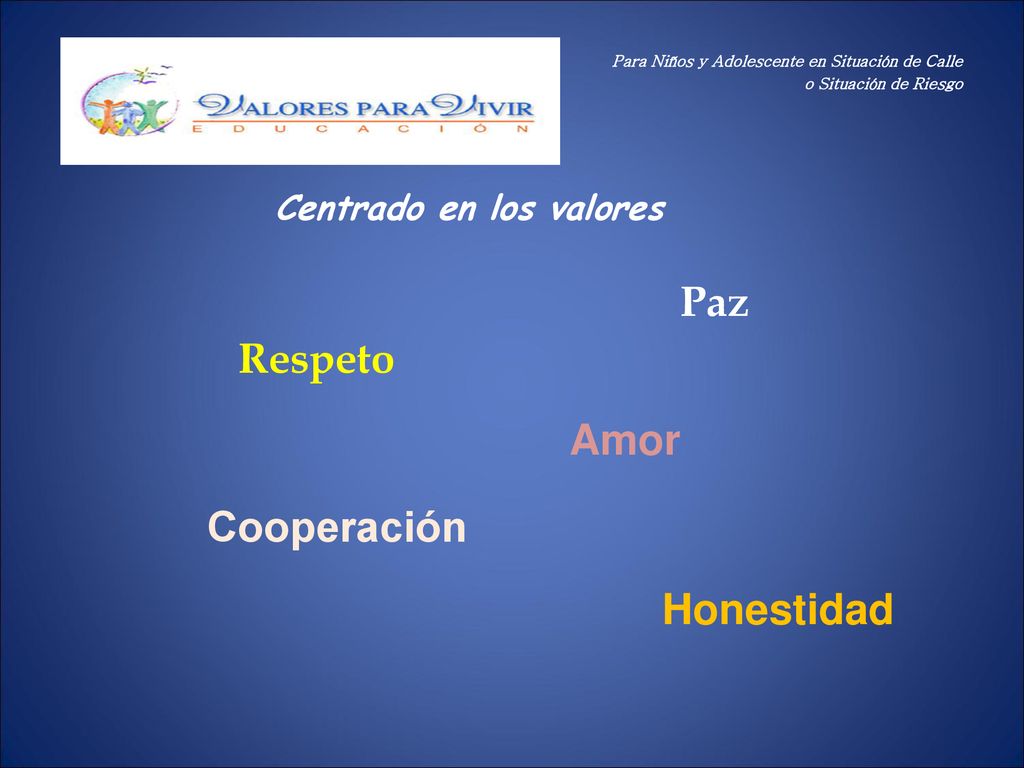 VALORES PARA VIVIR
EDUCACIÓN

Para Niños y Adolescente en Situación de Calle o Situación de Riesgo

Centrado en los valores

Paz

Respeto

Amor

Cooperación

Honestidad